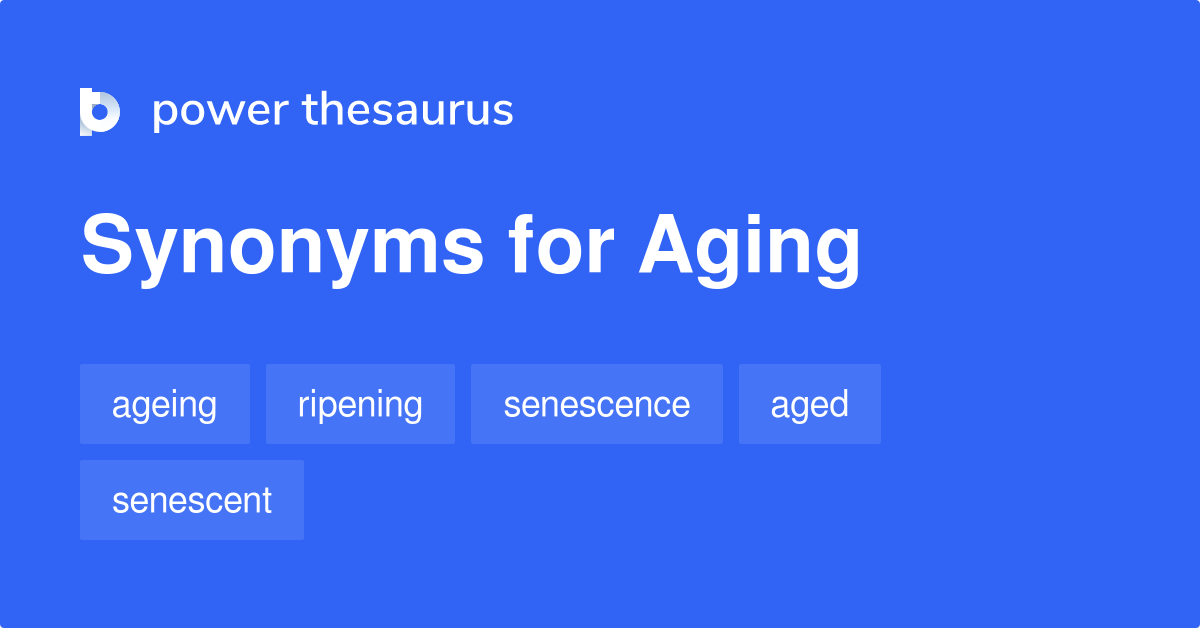 power thesaurus

Synonyms for Aging

ageing

ripening

senescence

aged

senescent